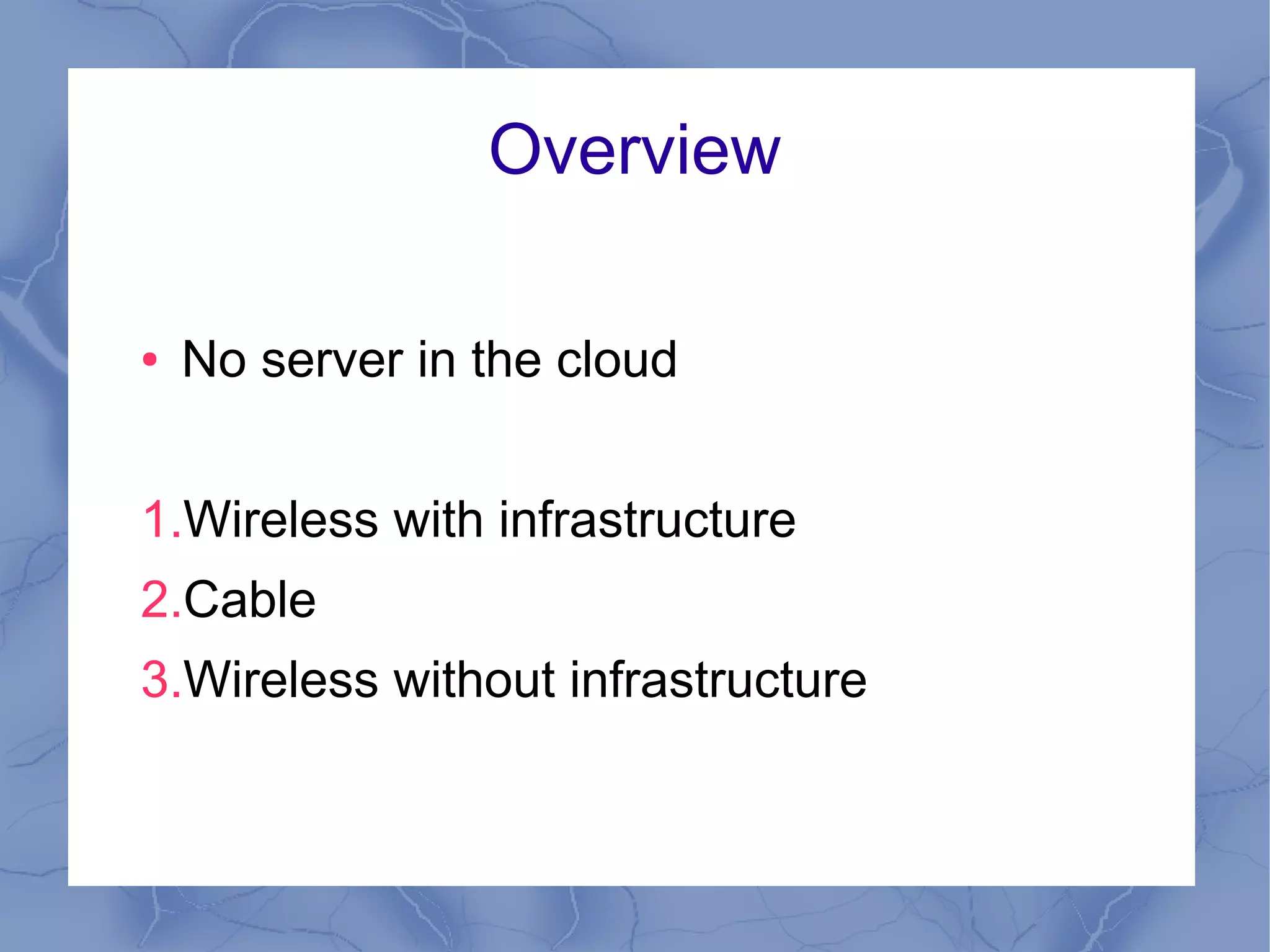 Overview

• No server in the cloud

1.Wireless with infrastructure
2.Cable
3.Wireless without infrastructure